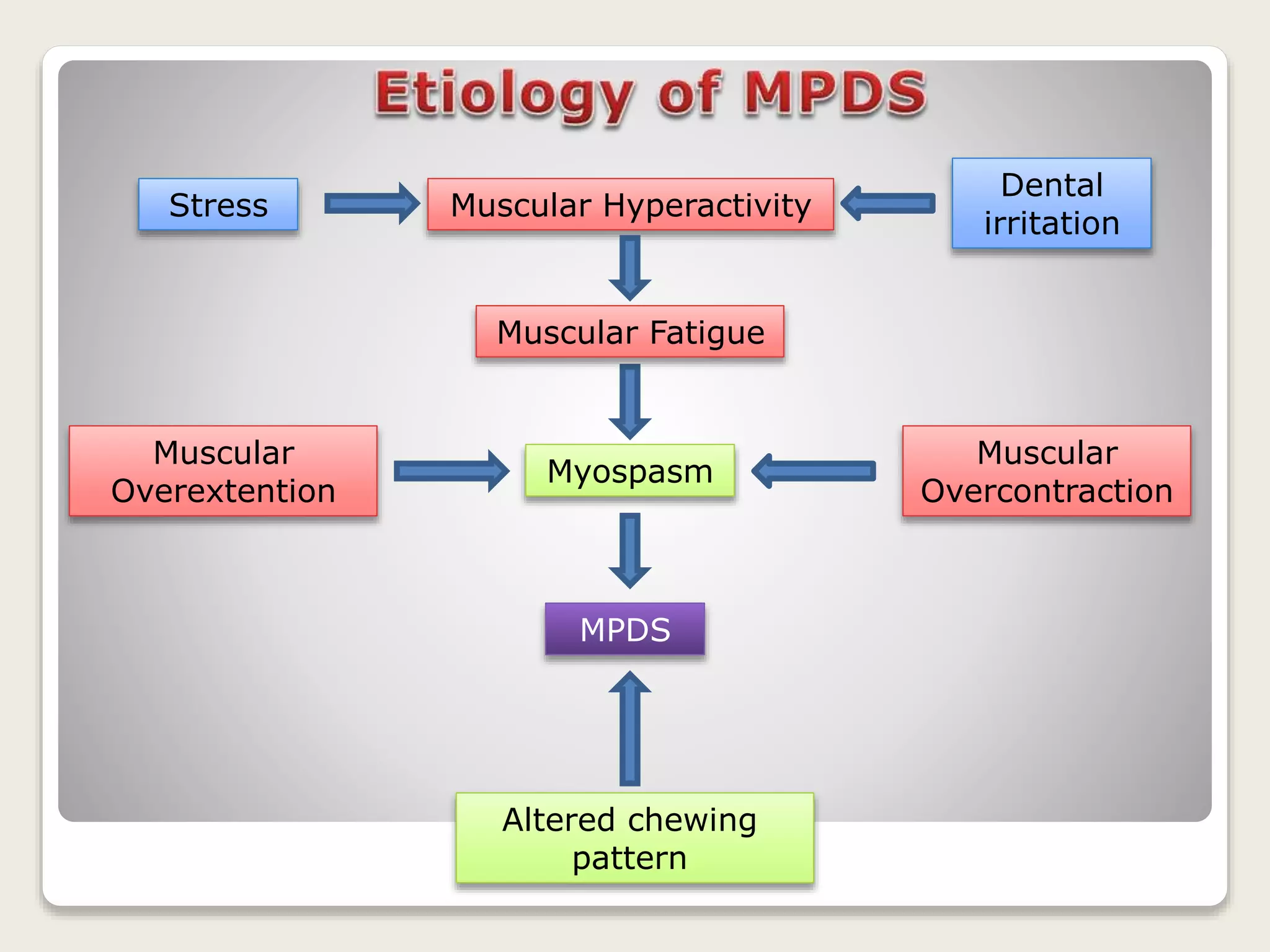 Etiology of MPDS

Stress

Muscular Hyperactivity

Dental irritation

Muscular Fatigue

Muscular Overextention

Myospasm

Muscular Overcontraction

MPDS

Altered chewing pattern